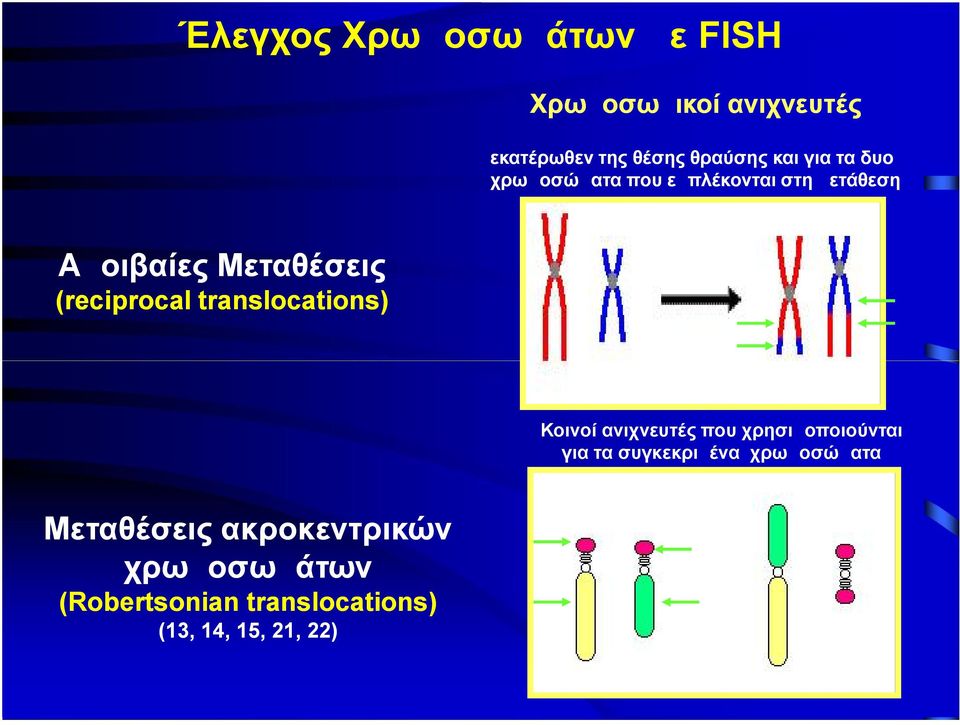 Έλεγχος Χρω οσω άτων ε FISH

Χρω οσω ικοί ανιχνευτές

εκατέρωθεν της θέσης θραύσης και για τα δυο χρω οσώ ατα που ε πλέκονται στη ετάθεση

Α οιβαίες Μεταθέσεις
(reciprocal translocations)

Κοινοί ανιχνευτές που χρησι οποιούνται για τα συγκεκρι ένα χρω οσώ ατα

Μεταθέσεις ακροκεντρικών χρω οσω άτων
(Robertsonian translocations)
(13, 14, 15, 21, 22)